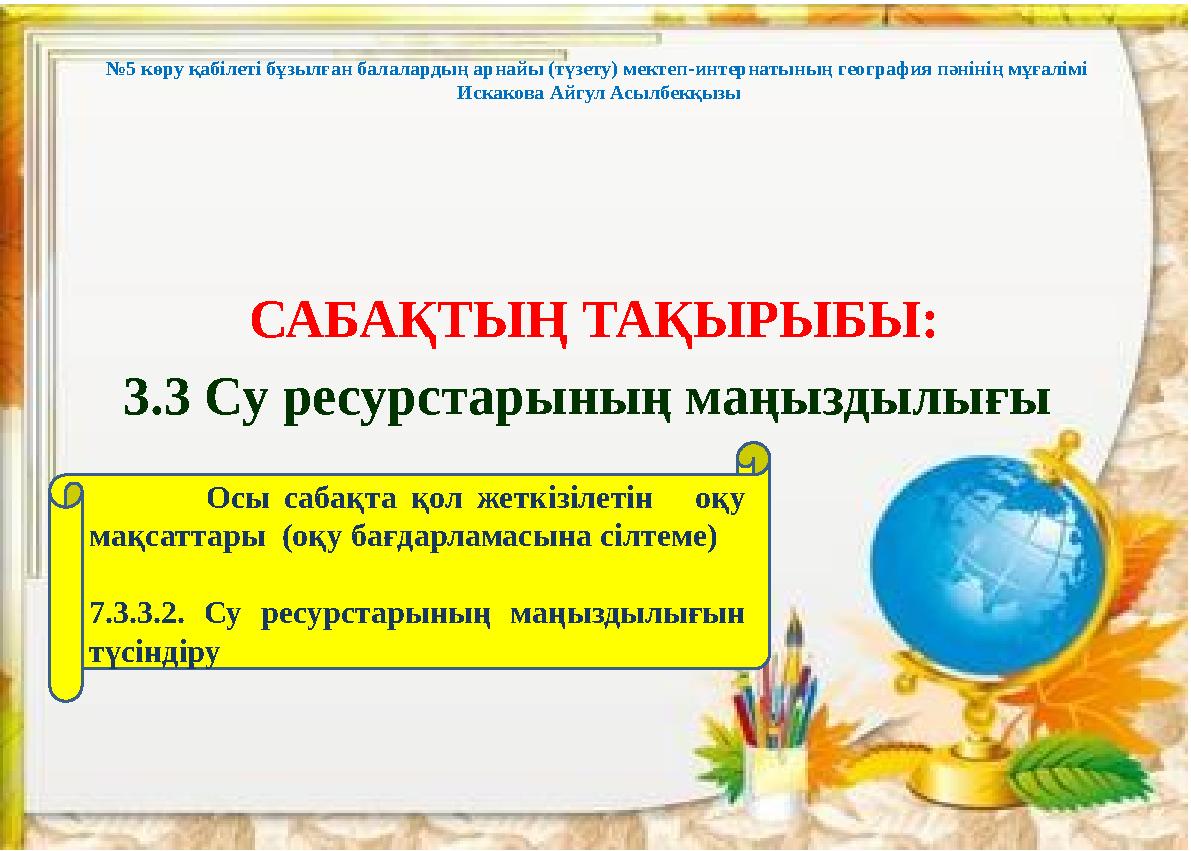 №5 көру қабілеті бұзылған балалардың арнайы (түзету) мектеп-интернатының география пәнінің мұғалімі Искакова Айгул Асылбекқызы

САБАҚТЫҢ ТАҚЫРЫБЫ:

3.3 Су ресурстарының маңыздылығы

Осы сабақта қол жеткізілетін оқу мақсаттары (оқу бағдарламасына сілтеме)

7.3.3.2. Су ресурстарының маңыздылығын түсіндіру